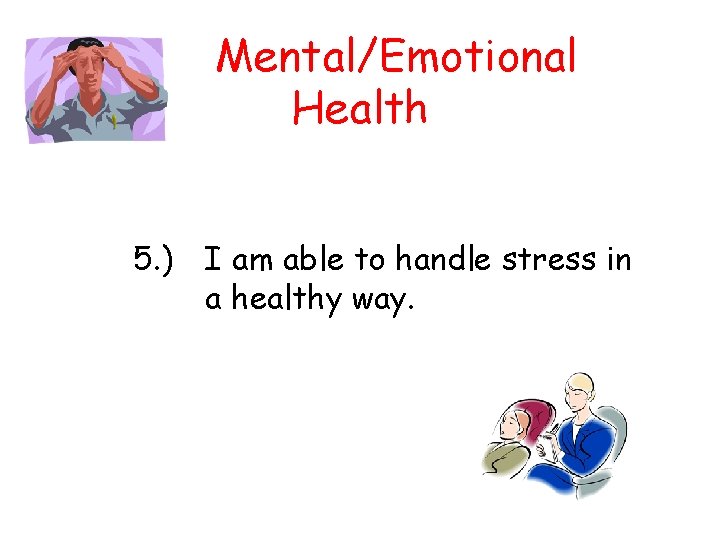 Mental/Emotional Health

5.) I am able to handle stress in a healthy way.